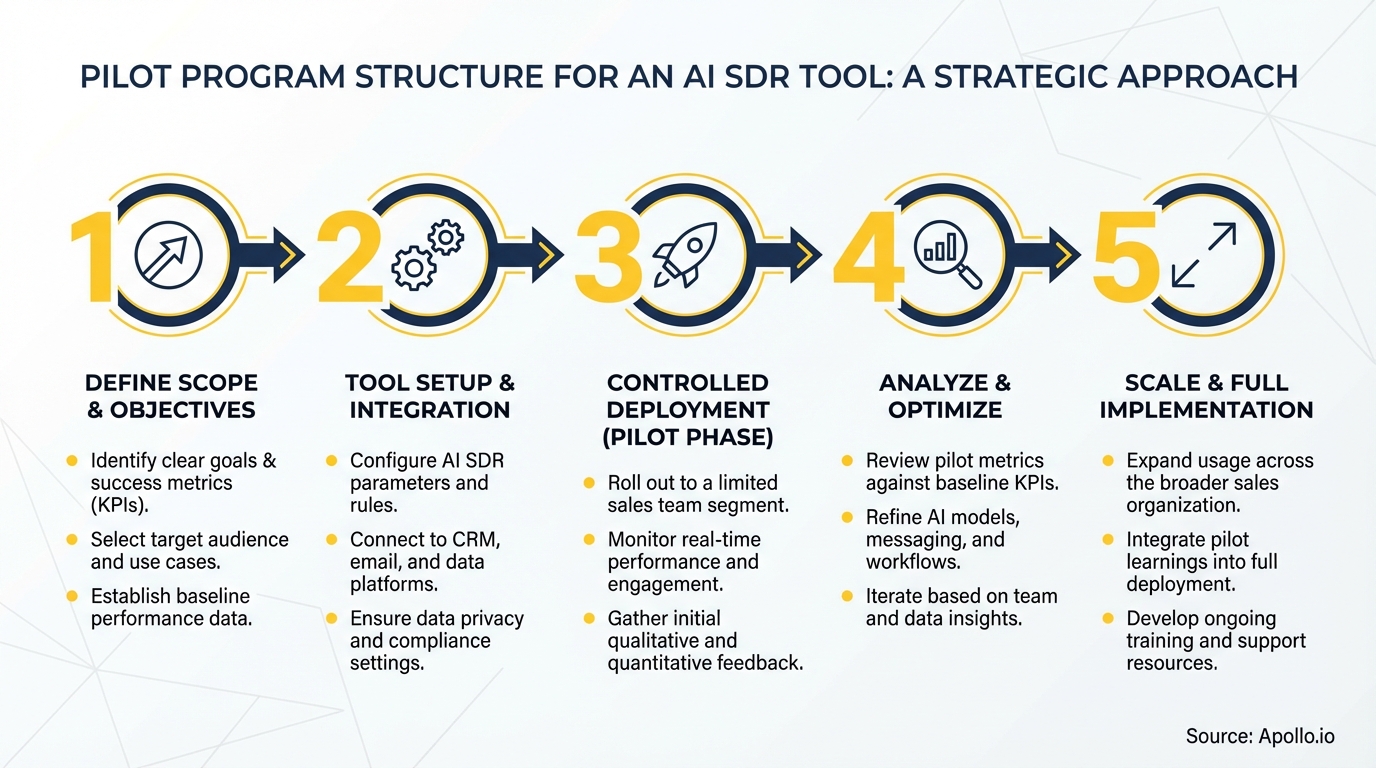 PILOT PROGRAM STRUCTURE FOR AN AI SDR TOOL: A STRATEGIC APPROACH

1

DEFINE SCOPE & OBJECTIVES

- Identify clear goals & success metrics (KPIs).
- Select target audience and use cases.
- Establish baseline performance data.

2

TOOL SETUP & INTEGRATION

- Configure AI SDR parameters and rules.
- Connect to CRM, email, and data platforms.
- Ensure data privacy and compliance settings.

3

CONTROLLED DEPLOYMENT (PILOT PHASE)

- Roll out to a limited sales team segment.
- Monitor real-time performance and engagement.
- Gather initial qualitative and quantitative feedback.

4

ANALYZE & OPTIMIZE

- Review pilot metrics against baseline KPIs.
- Refine AI models, messaging, and workflows.
- Iterate based on team and data insights.

5

SCALE & FULL IMPLEMENTATION

- Expand usage across the broader sales organization.
- Integrate pilot learnings into full deployment.
- Develop ongoing training and support resources.

Source: Apollo.io